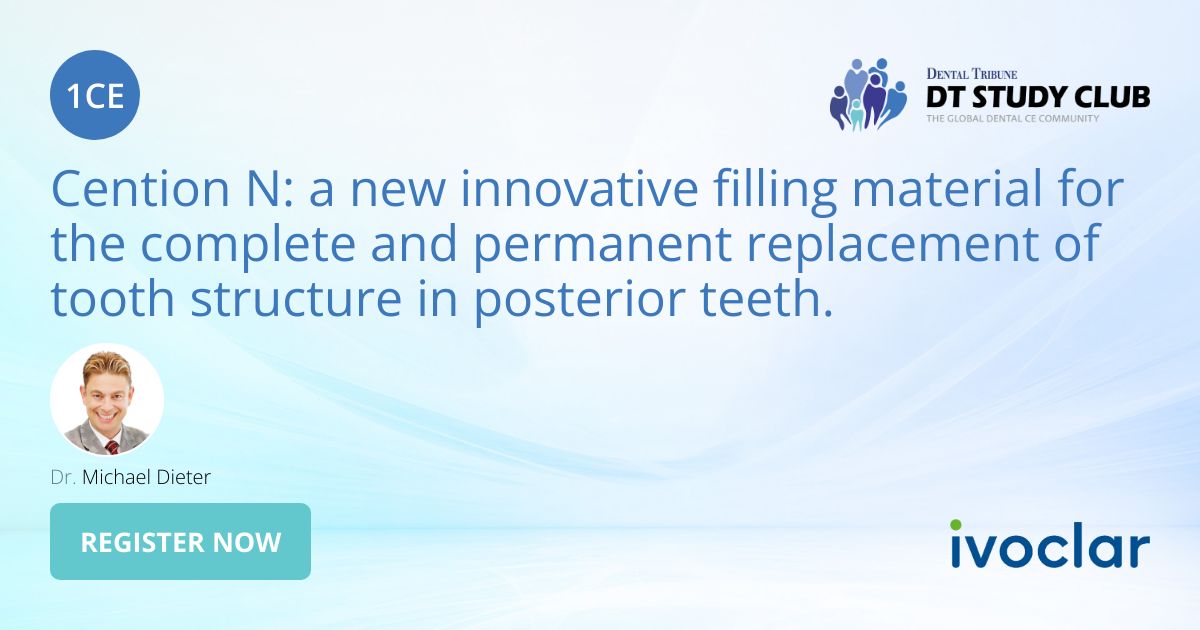 1CE

DENTAL TRIBUNE
DT STUDY CLUB
THE GLOBAL DENTAL CE COMMUNITY

Cention N: a new innovative filling material for the complete and permanent replacement of tooth structure in posterior teeth.

Dr. Michael Dieter

REGISTER NOW

ivoclar